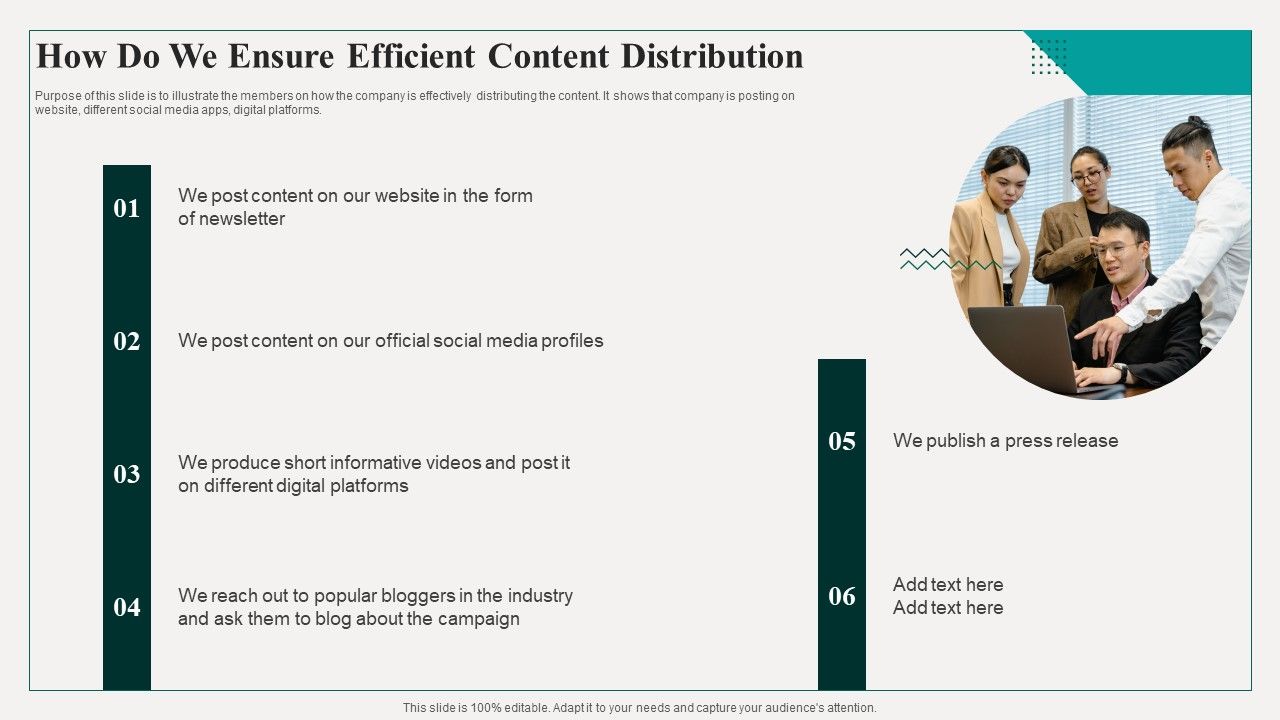 How Do We Ensure Efficient Content Distribution

Purpose of this slide is to illustrate the members on how the company is effectively distributing the content. It shows that company is posting on website, different social media apps, digital platforms.

01 We post content on our website in the form of newsletter

02 We post content on our official social media profiles

03 We produce short informative videos and post it on different digital platforms

04 We reach out to popular bloggers in the industry and ask them to blog about the campaign

05 We publish a press release

06 Add text here
Add text here

This slide is 100% editable. Adapt it to your needs and capture your audience's attention.